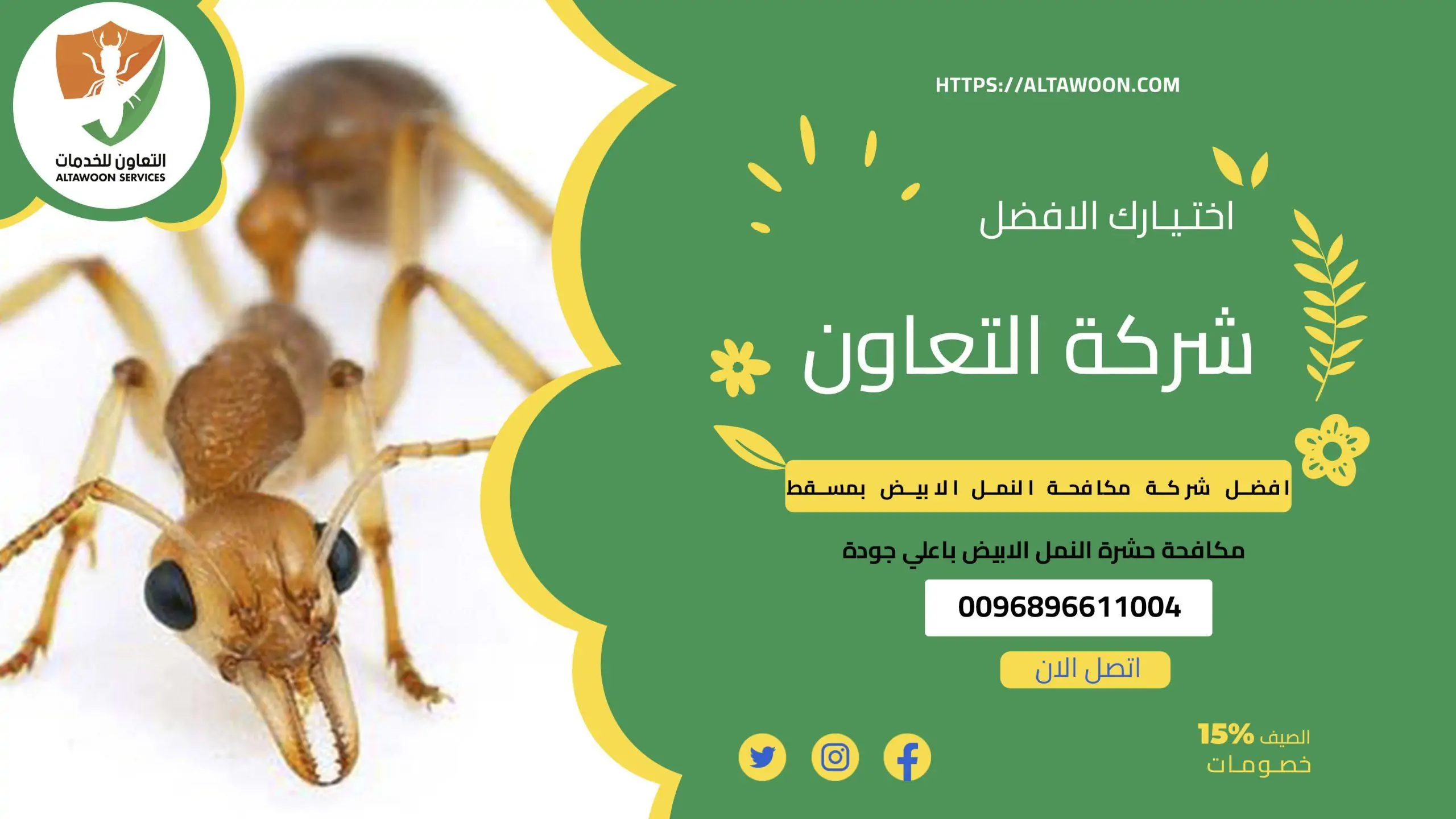 التعاون للخدمات
ALTAWOON SERVICES

HTTPS://ALTAWOON.COM

اختيارك الافضل

شركة التعاون

افضل شركة مكافحة النمل الابيض بمسقط

مكافحة حشرة النمل الابيض باعلي جودة

0096896611004

اتصل الان

الصيف 15%
خصومات